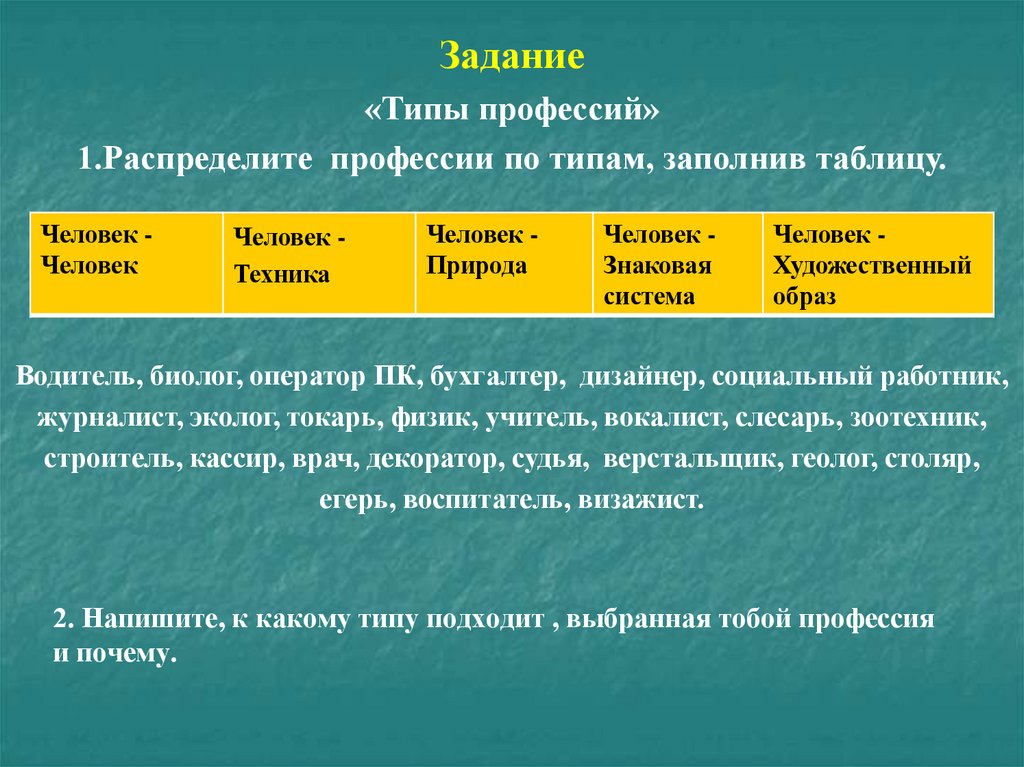 Задание

«Типы профессий»

1.Распределите профессии по типам, заполнив таблицу.

| Человек - Человек | Человек - Техника | Человек - Природа | Человек - Знаковая система | Человек - Художественный образ |
|---|---|---|---|---|

Водитель, биолог, оператор ПК, бухгалтер, дизайнер, социальный работник, журналист, эколог, токарь, физик, учитель, вокалист, слесарь, зоотехник, строитель, кассир, врач, декоратор, судья, верстальщик, геолог, столяр, егерь, воспитатель, визажист.

2. Напишите, к какому типу подходит , выбранная тобой профессия и почему.